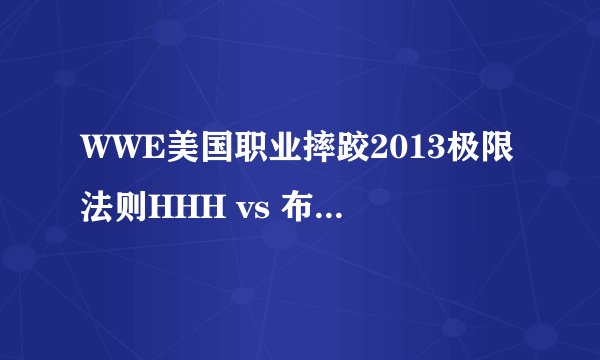 WWE美国职业摔跤2013极限法则HHH vs 布...